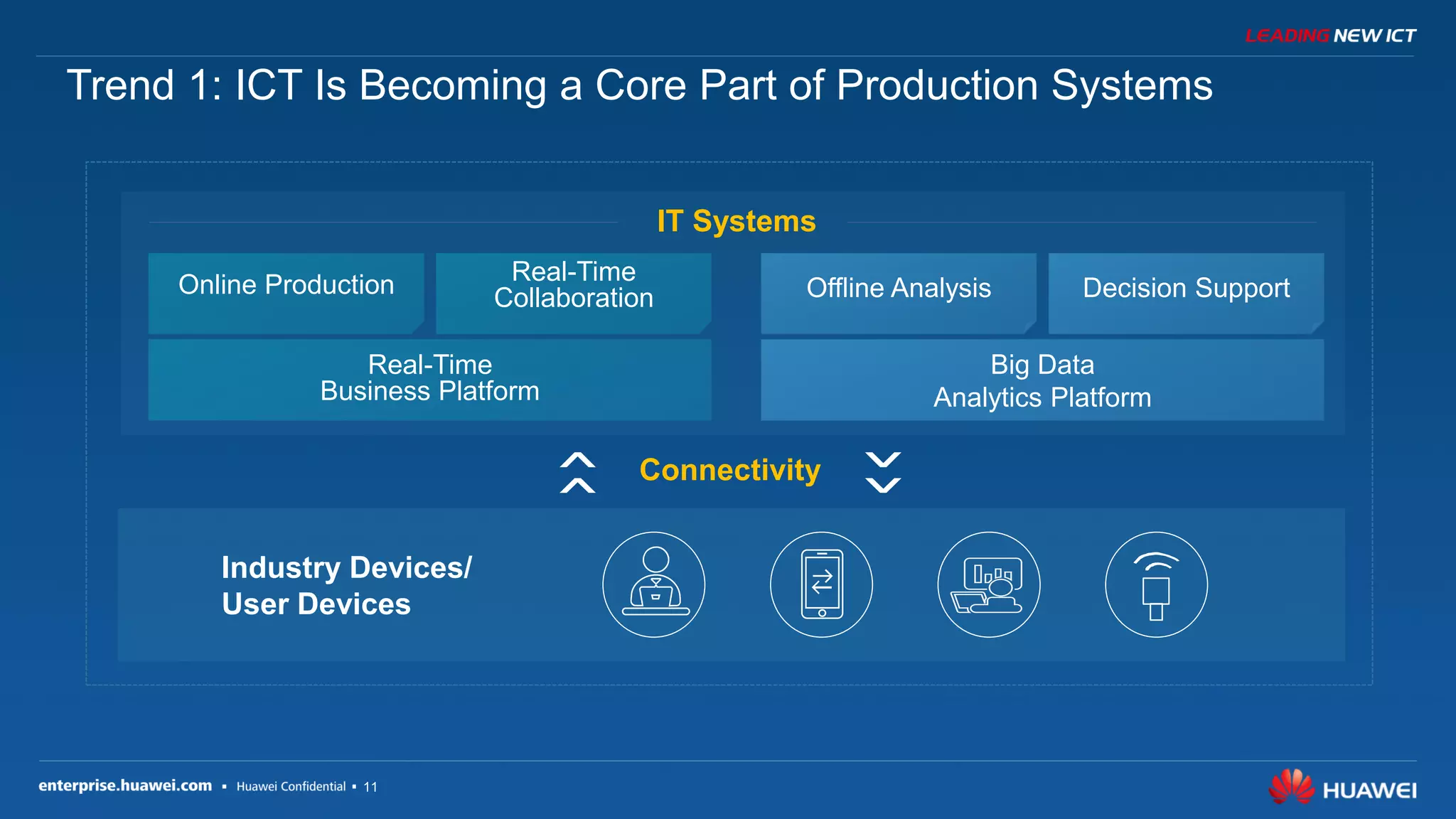 LEADING NEW ICT

Trend 1: ICT Is Becoming a Core Part of Production Systems

IT Systems

Online Production

Real-Time Collaboration

Offline Analysis

Decision Support

Real-Time Business Platform

Big Data Analytics Platform

Connectivity

Industry Devices/ User Devices

enterprise.huawei.com ▪ Huawei Confidential ▪ 11

HUAWEI